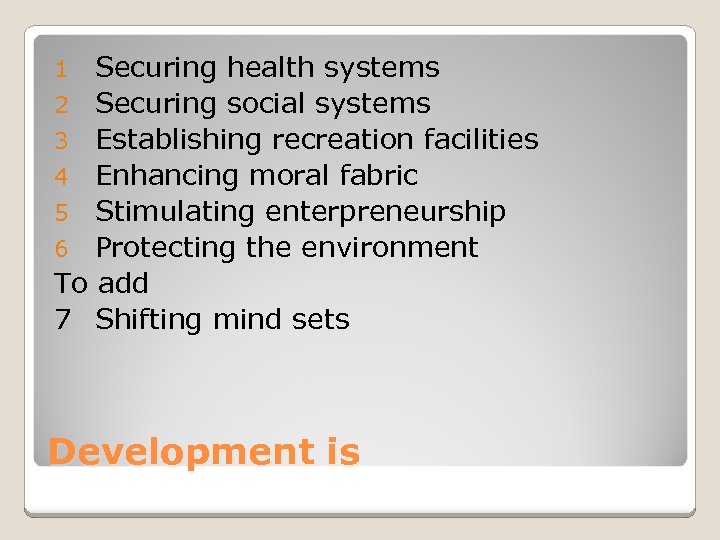 1 Securing health systems
2 Securing social systems
3 Establishing recreation facilities
4 Enhancing moral fabric
5 Stimulating enterpreneurship
6 Protecting the environment
To add
7 Shifting mind sets

Development is